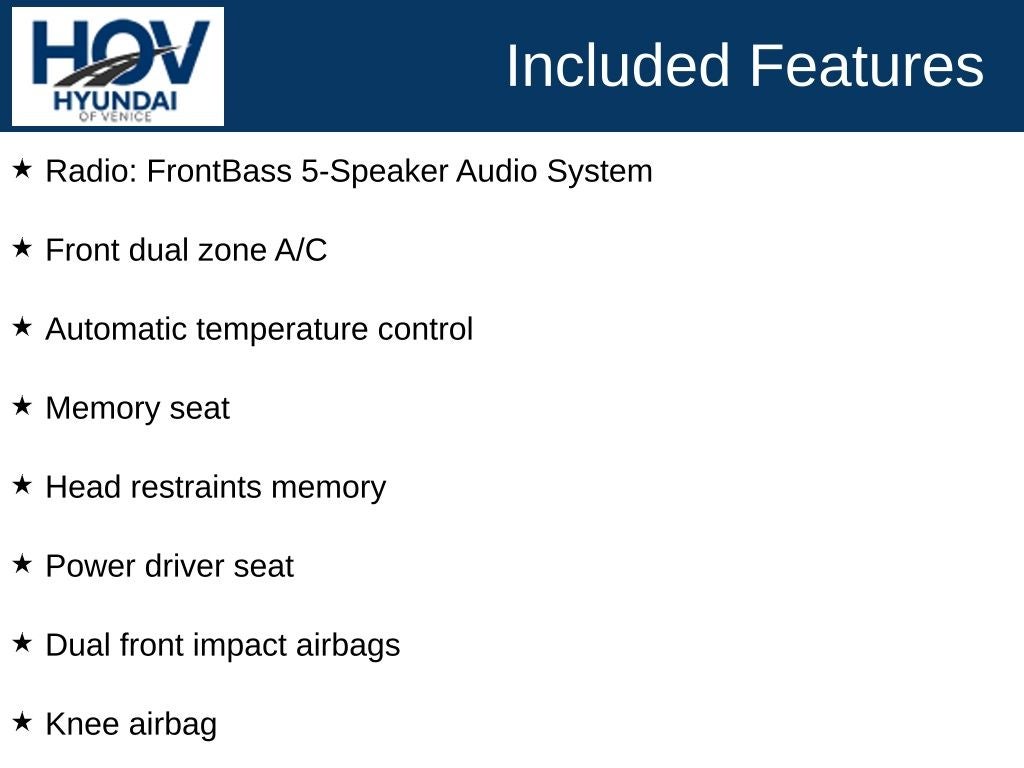 HOV
HYUNDAI
OF VENICE

Included Features

★ Radio: FrontBass 5-Speaker Audio System

★ Front dual zone A/C

★ Automatic temperature control

★ Memory seat

★ Head restraints memory

★ Power driver seat

★ Dual front impact airbags

★ Knee airbag